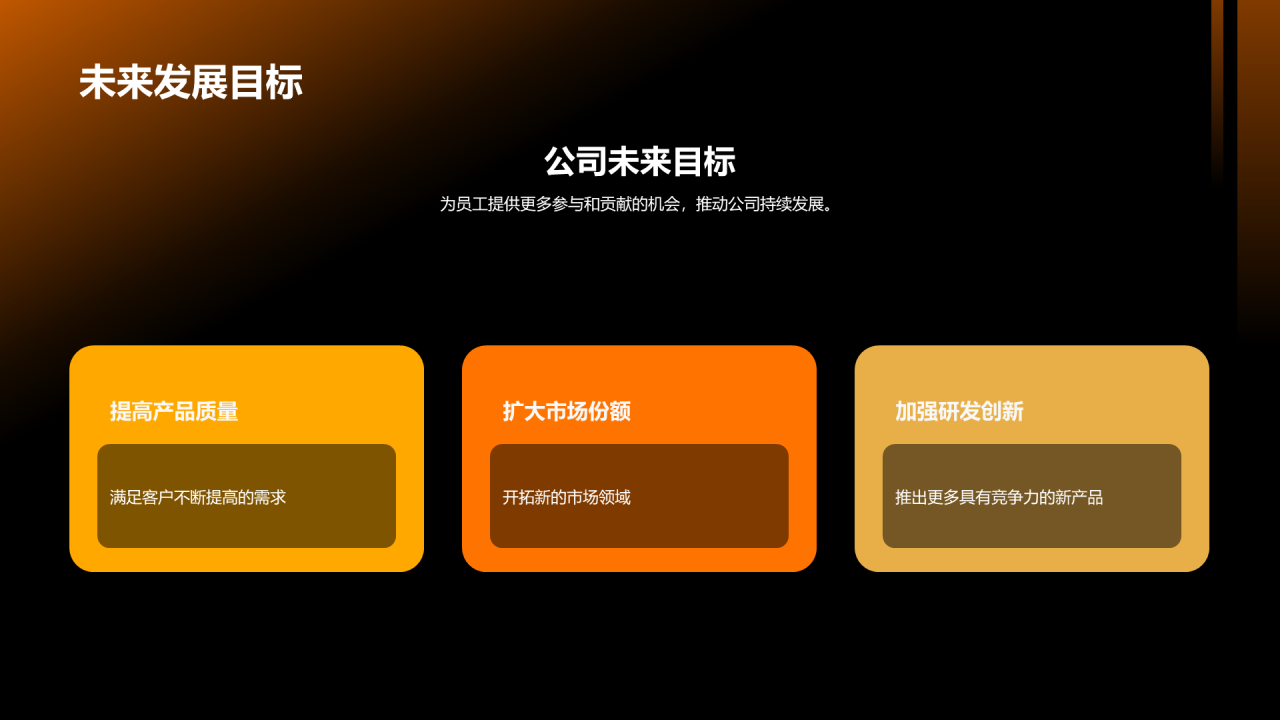 未来发展目标

公司未来目标

为员工提供更多参与和贡献的机会，推动公司持续发展。

提高产品质量

满足客户不断提高的需求

扩大市场份额

开拓新的市场领域

加强研发创新

推出更多具有竞争力的新产品